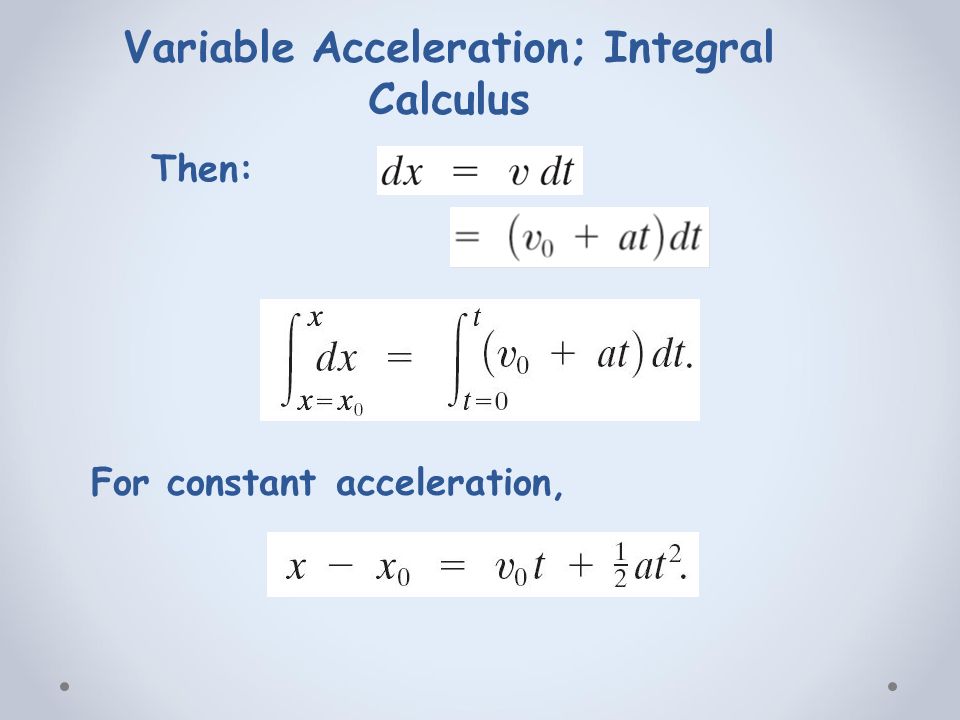 Variable Acceleration; Integral Calculus

Then: $dx = v\,dt$

$= (v_0 + at)dt$

$\int_{x=x_0}^{x} dx = \int_{t=0}^{t} (v_0 + at)\,dt.$

For constant acceleration,

$x - x_0 = v_0 t + \frac{1}{2}at^2.$